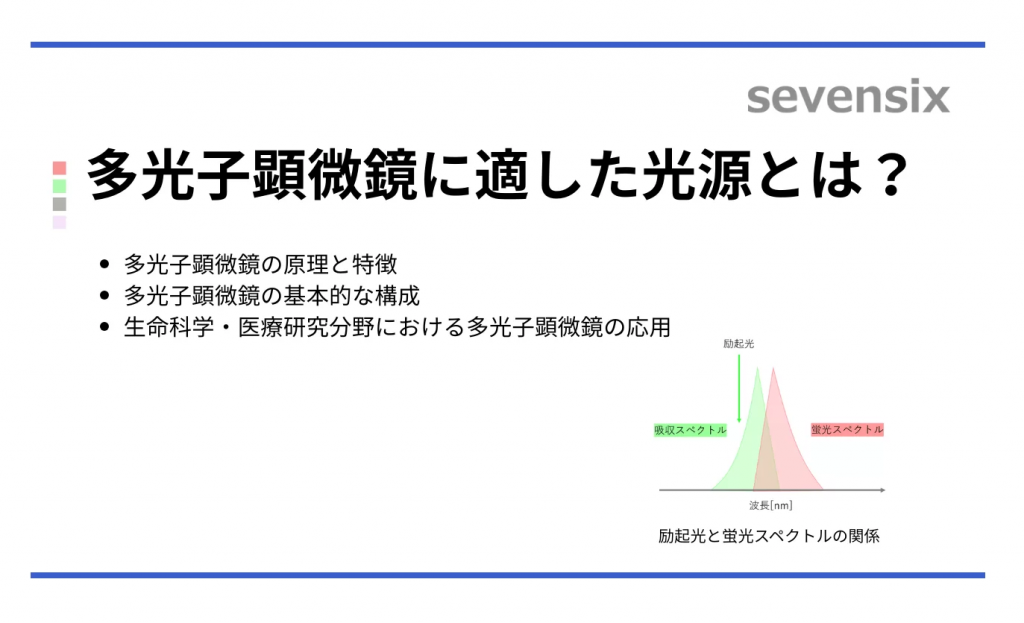 sevensix

多光子顕微鏡に適した光源とは？

- 多光子顕微鏡の原理と特徴
- 多光子顕微鏡の基本的な構成
- 生命科学・医療研究分野における多光子顕微鏡の応用

励起光

吸収スペクトル

蛍光スペクトル

波長[nm]

励起光と蛍光スペクトルの関係